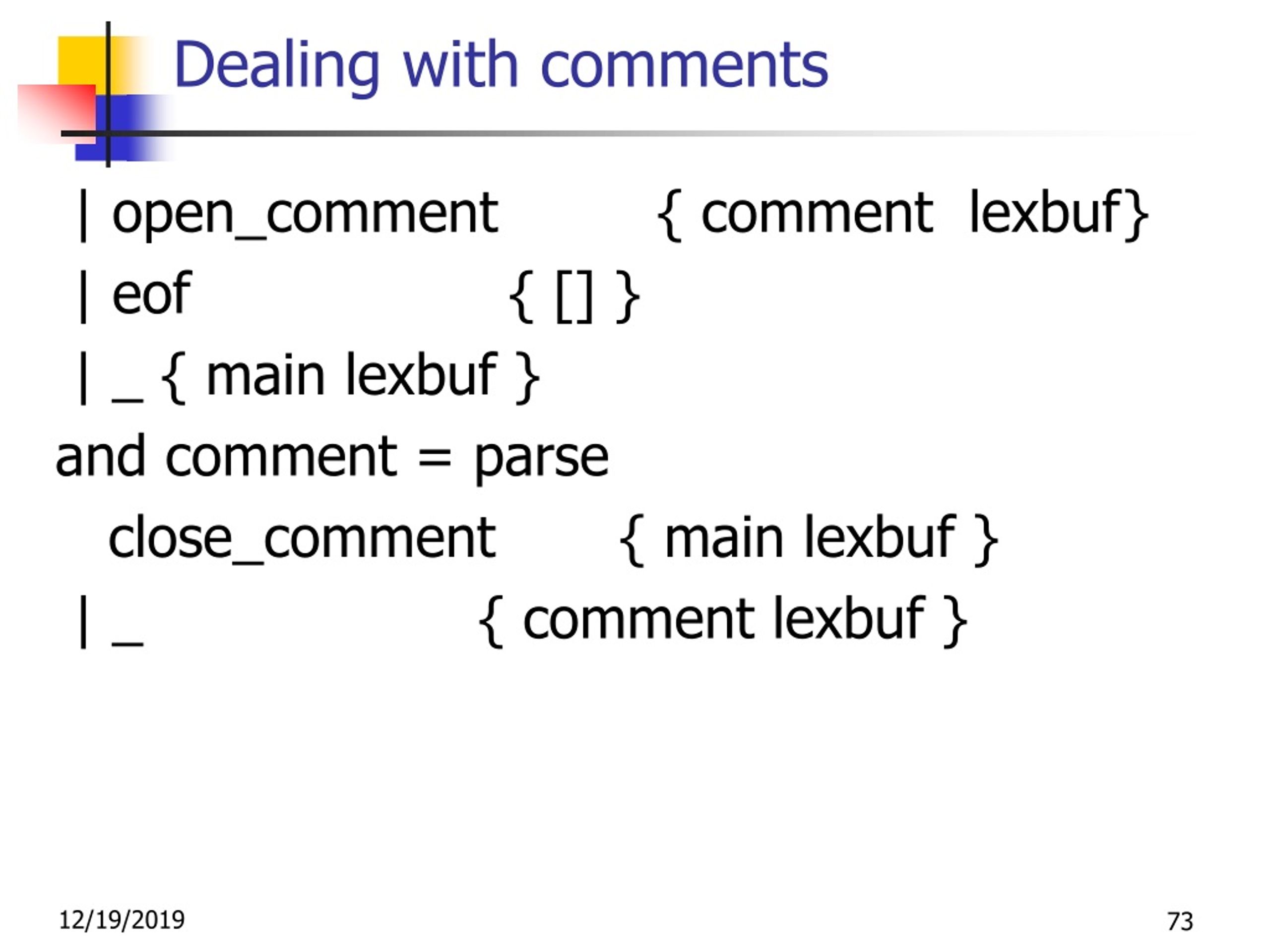 Dealing with comments

| open_comment { comment lexbuf}

| eof { [] }

| _ { main lexbuf }

and comment = parse

close_comment { main lexbuf }

| _ { comment lexbuf }

12/19/2019

73